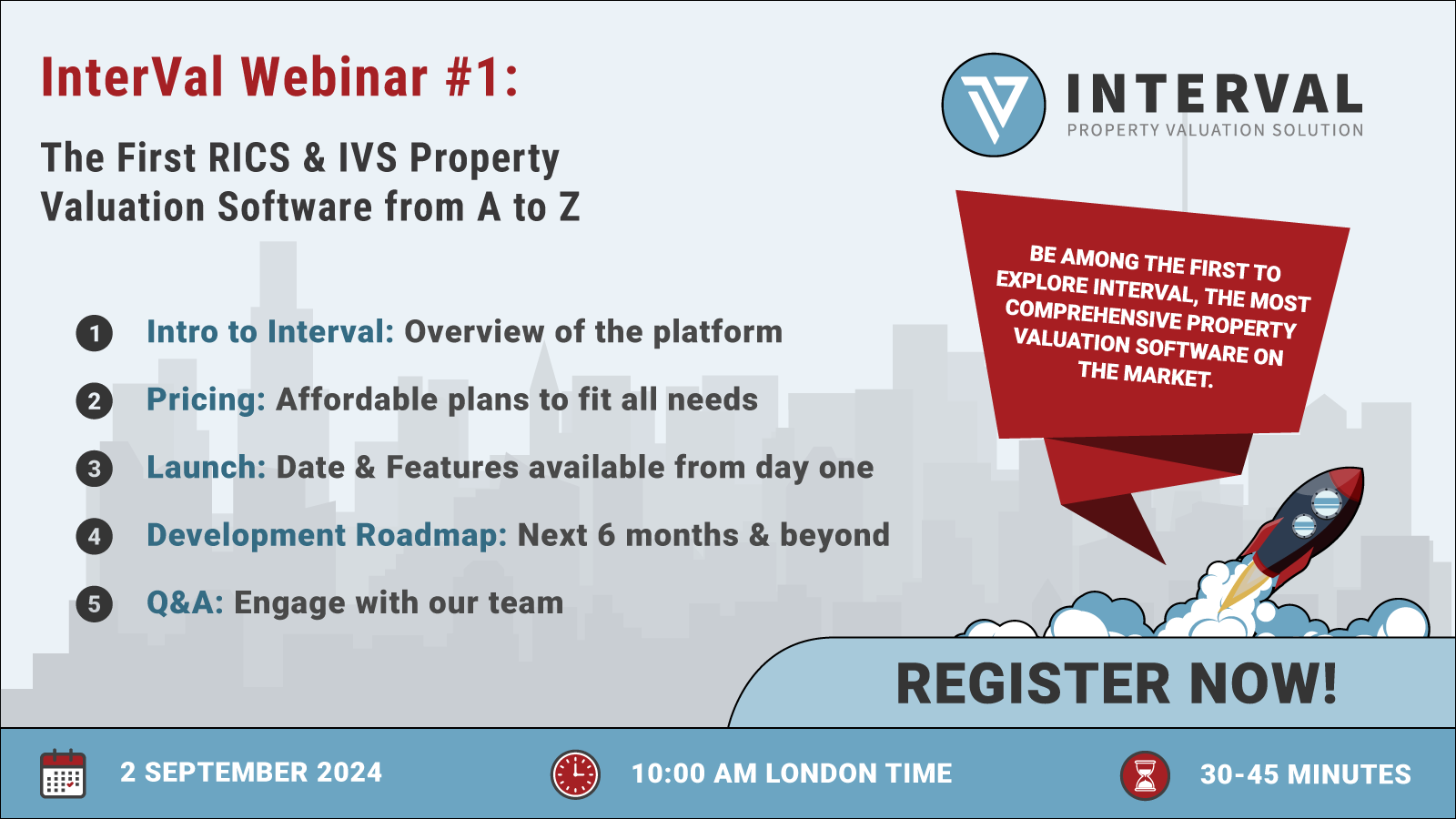 InterVal Webinar #1:

The First RICS & IVS Property Valuation Software from A to Z

INTERVAL
PROPERTY VALUATION SOLUTION

BE AMONG THE FIRST TO EXPLORE INTERVAL, THE MOST COMPREHENSIVE PROPERTY VALUATION SOFTWARE ON THE MARKET.

1 Intro to Interval: Overview of the platform

2 Pricing: Affordable plans to fit all needs

3 Launch: Date & Features available from day one

4 Development Roadmap: Next 6 months & beyond

5 Q&A: Engage with our team

REGISTER NOW!

2 SEPTEMBER 2024

10:00 AM LONDON TIME

30-45 MINUTES